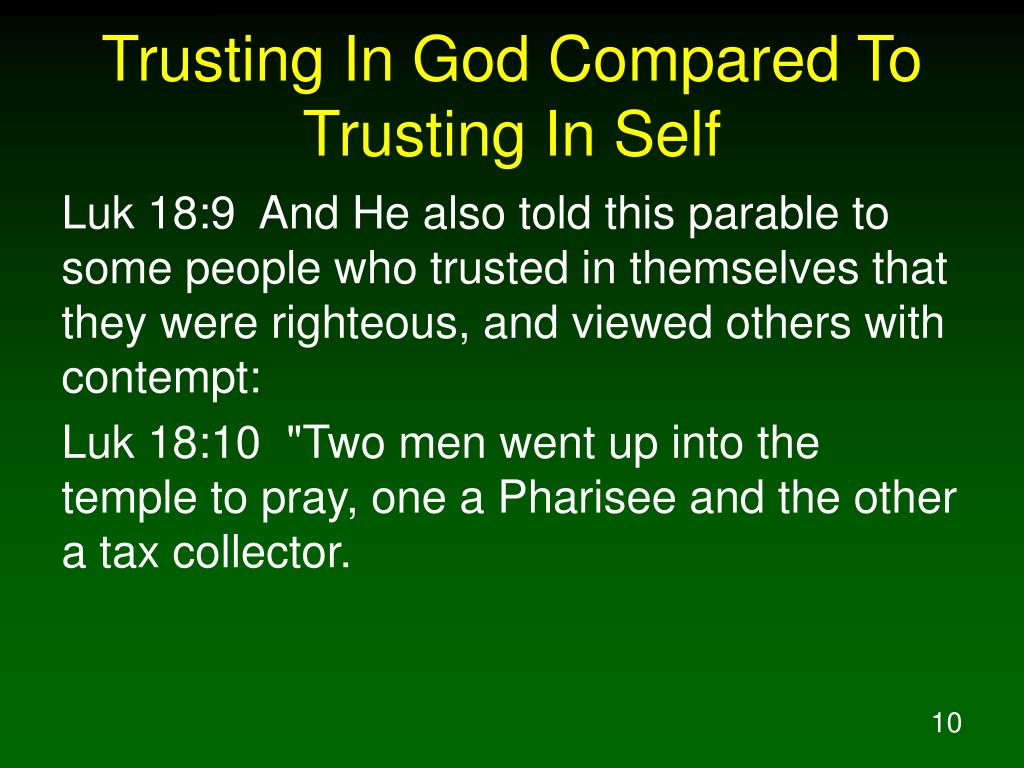 Trusting In God Compared To Trusting In Self

Luk 18:9 And He also told this parable to some people who trusted in themselves that they were righteous, and viewed others with contempt:

Luk 18:10 "Two men went up into the temple to pray, one a Pharisee and the other a tax collector.

10